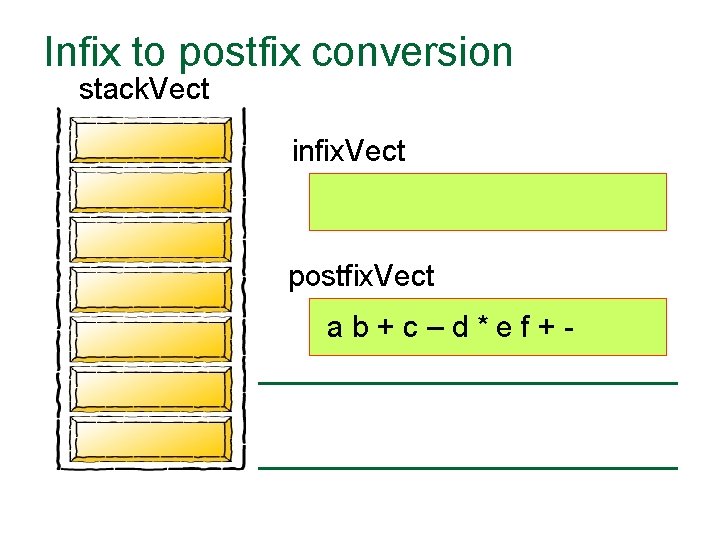 Infix to postfix conversion

stackVect

infixVect

postfixVect

a b + c – d * e f + -